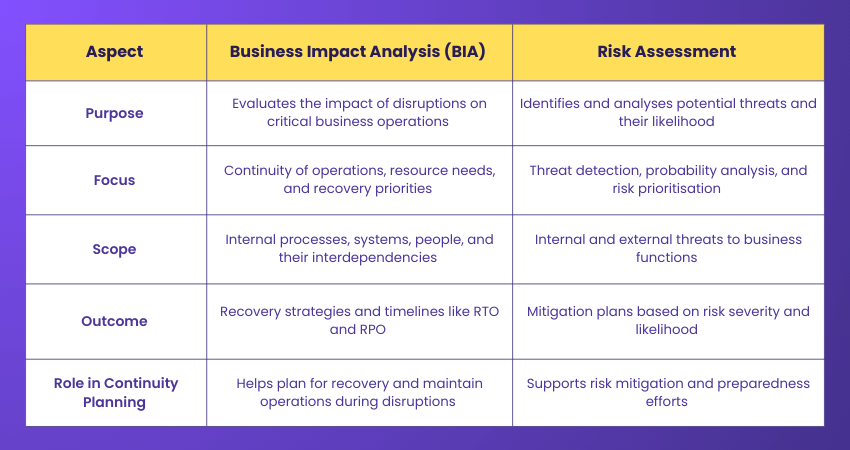 | Aspect | Business Impact Analysis (BIA) | Risk Assessment |
|---|---|---|
| Purpose | Evaluates the impact of disruptions on critical business operations | Identifies and analyses potential threats and their likelihood |
| Focus | Continuity of operations, resource needs, and recovery priorities | Threat detection, probability analysis, and risk prioritisation |
| Scope | Internal processes, systems, people, and their interdependencies | Internal and external threats to business functions |
| Outcome | Recovery strategies and timelines like RTO and RPO | Mitigation plans based on risk severity and likelihood |
| Role in Continuity Planning | Helps plan for recovery and maintain operations during disruptions | Supports risk mitigation and preparedness efforts |